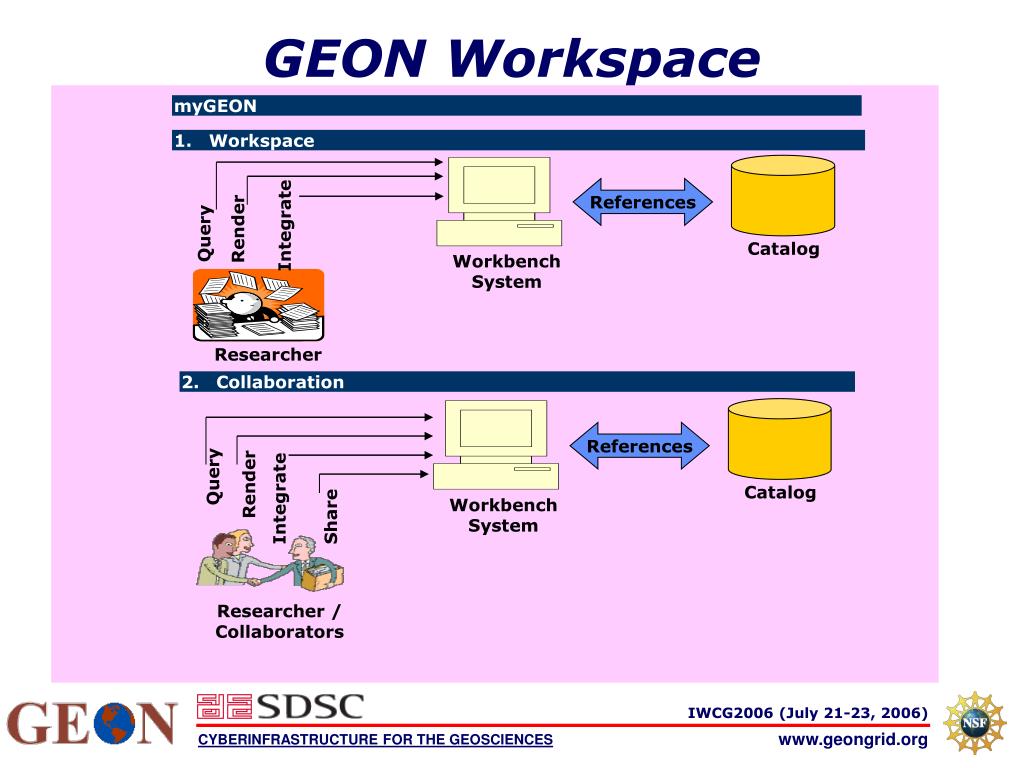 GEON Workspace

myGEON

1. Workspace

Query
Render
Integrate

Workbench System

References

Catalog

Researcher

2. Collaboration

Query
Render
Integrate
Share

Workbench System

References

Catalog

Researcher / Collaborators

GEON

SDSC

CYBERINFRASTRUCTURE FOR THE GEOSCIENCES

IWCG2006 (July 21-23, 2006)

www.geongrid.org

NSF